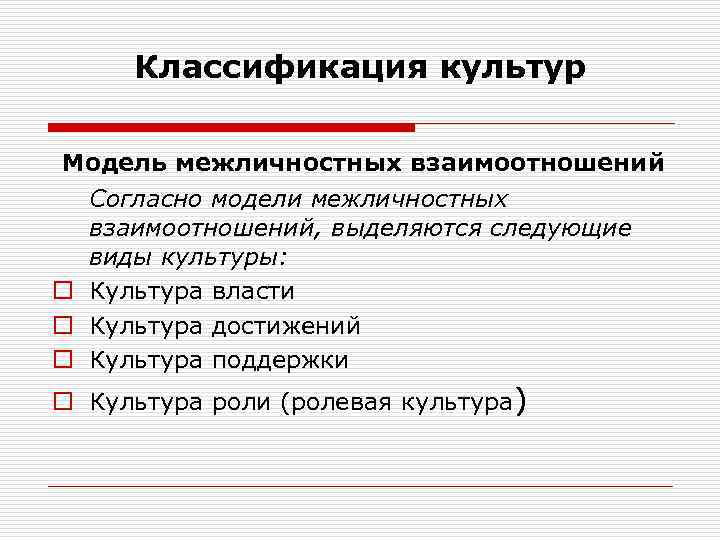 Классификация культур

Модель межличностных взаимоотношений

Согласно модели межличностных взаимоотношений, выделяются следующие виды культуры:

Культура власти

Культура достижений

Культура поддержки

Культура роли (ролевая культура)